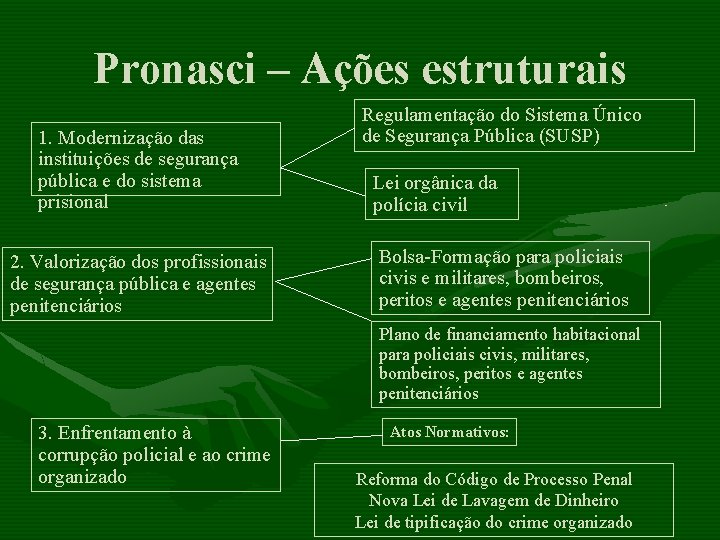 Pronasci – Ações estruturais

1. Modernização das instituições de segurança pública e do sistema prisional

Regulamentação do Sistema Único de Segurança Pública (SUSP)

Lei orgânica da polícia civil

2. Valorização dos profissionais de segurança pública e agentes penitenciários

Bolsa-Formação para policiais civis e militares, bombeiros, peritos e agentes penitenciários

Plano de financiamento habitacional para policiais civis, militares, bombeiros, peritos e agentes penitenciários

3. Enfrentamento à corrupção policial e ao crime organizado

Atos Normativos:

Reforma do Código de Processo Penal
Nova Lei de Lavagem de Dinheiro
Lei de tipificação do crime organizado